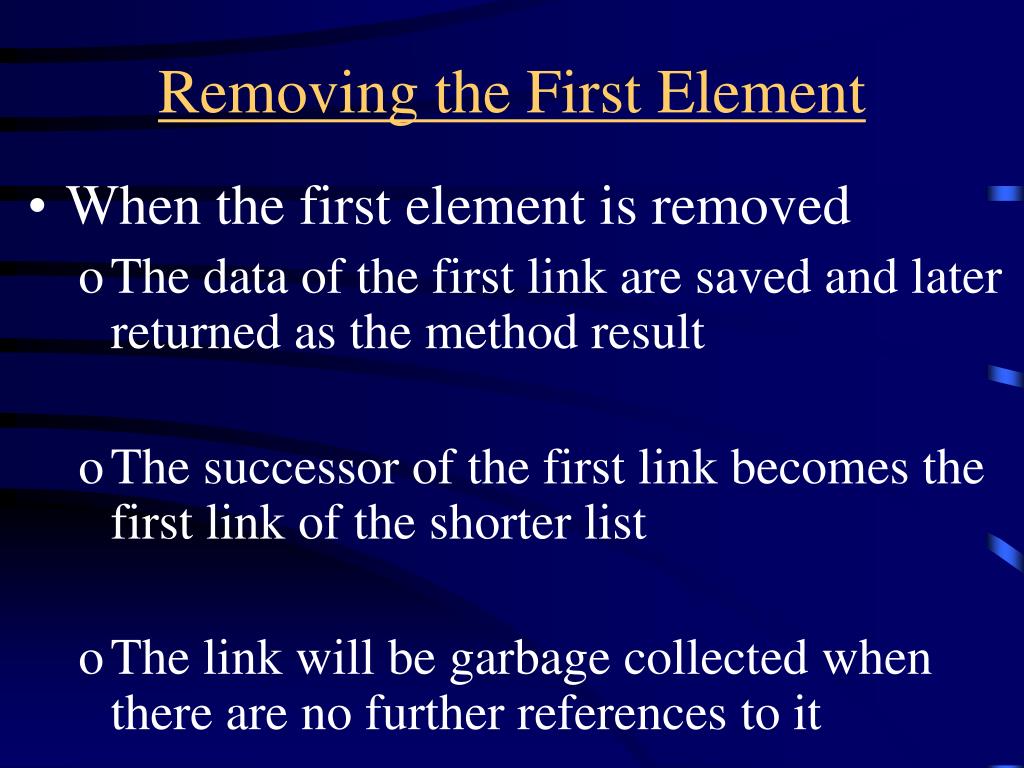 Removing the First Element

• When the first element is removed

o The data of the first link are saved and later returned as the method result

o The successor of the first link becomes the first link of the shorter list

o The link will be garbage collected when there are no further references to it